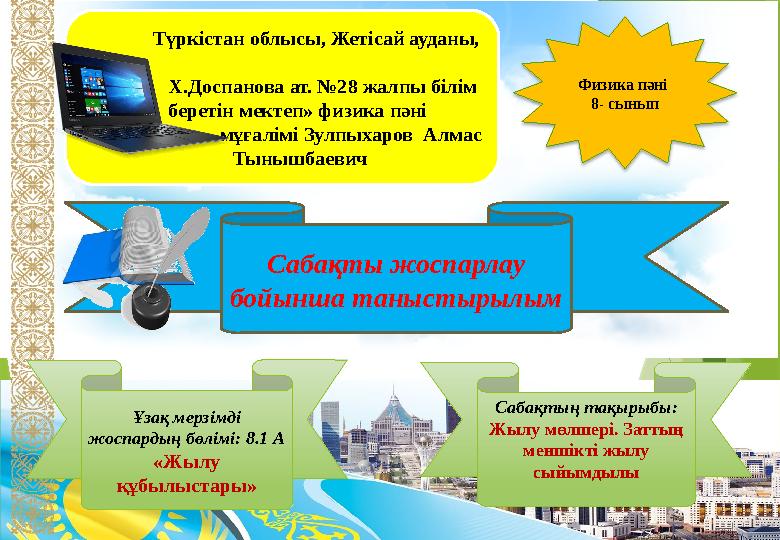 Түркістан облысы, Жетісай ауданы,

Х.Доспанова ат. №28 жалпы білім беретін мектеп» физика пәні мұғалімі Зулпыхаров Алмас Тынышбаевич

Физика пәні 8- сынып

Сабақты жоспарлау бойынша таныстырылым

Ұзақ мерзімді жоспардың бөлімі: 8.1 А «Жылу құбылыстары»

Сабақтың тақырыбы: Жылу мөлшері. Заттың меншікті жылу сыйымдылы